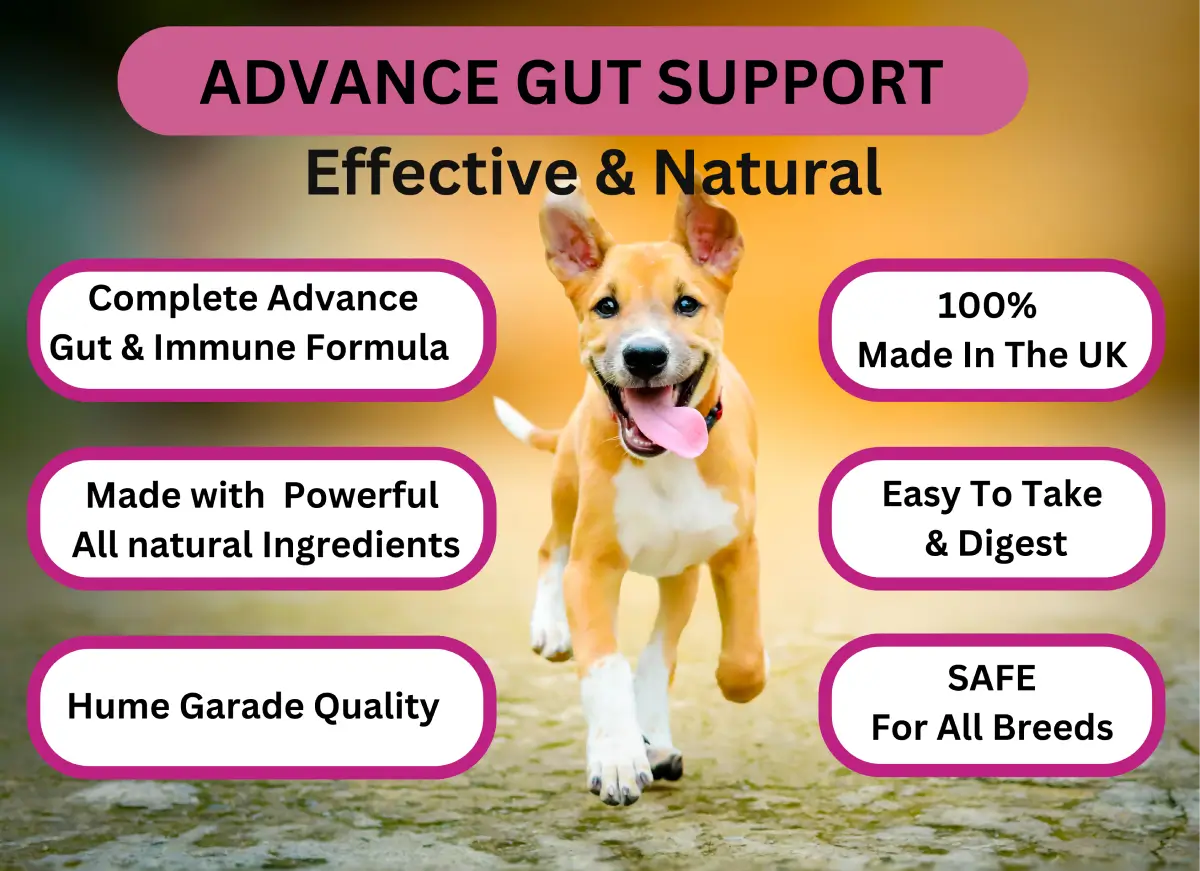 ADVANCE GUT SUPPORT

Effective & Natural

Complete Advance Gut & Immune Formula

Made with Powerful All natural Ingredients

Hume Garade Quality

100% Made In The UK

Easy To Take & Digest

SAFE For All Breeds